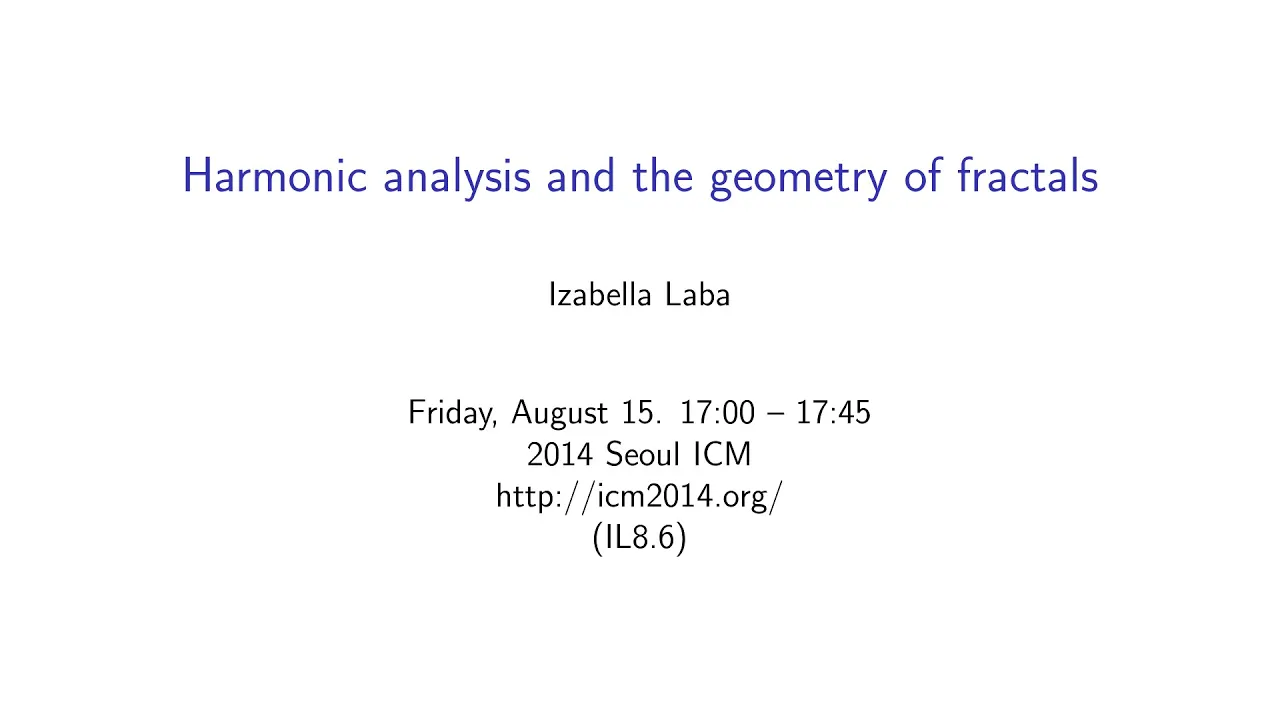 Harmonic analysis and the geometry of fractals

Izabella Laba

Friday, August 15. 17:00 – 17:45
2014 Seoul ICM
http://icm2014.org/
(IL8.6)